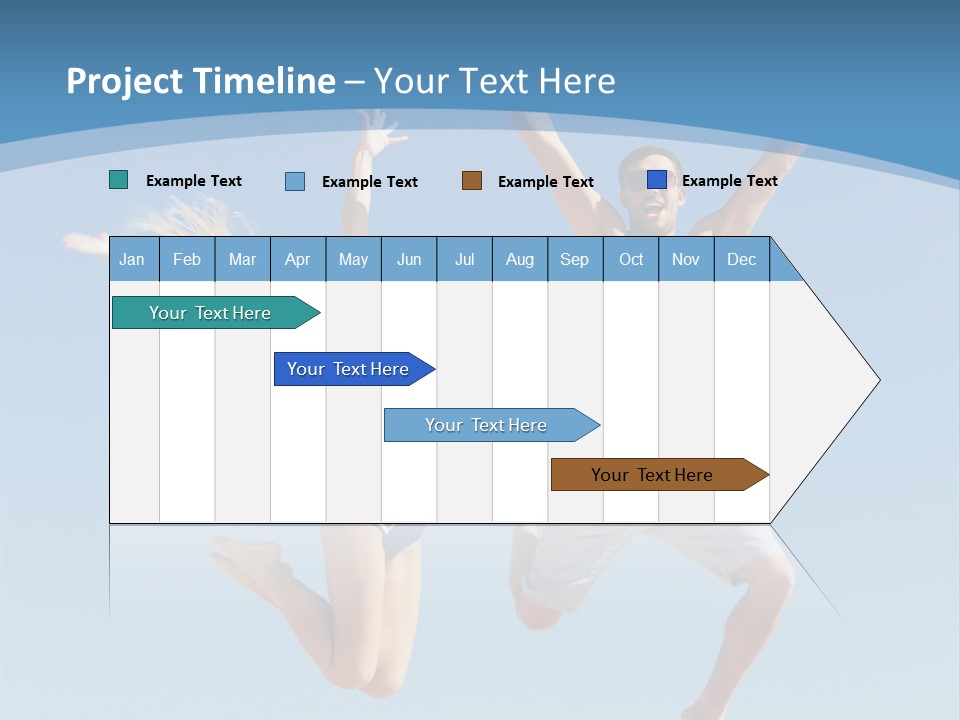 Project Timeline – Your Text Here

Example Text Example Text Example Text Example Text

| Jan | Feb | Mar | Apr | May | Jun | Jul | Aug | Sep | Oct | Nov | Dec |
|---|---|---|---|---|---|---|---|---|---|---|---|

Your Text Here

Your Text Here

Your Text Here

Your Text Here